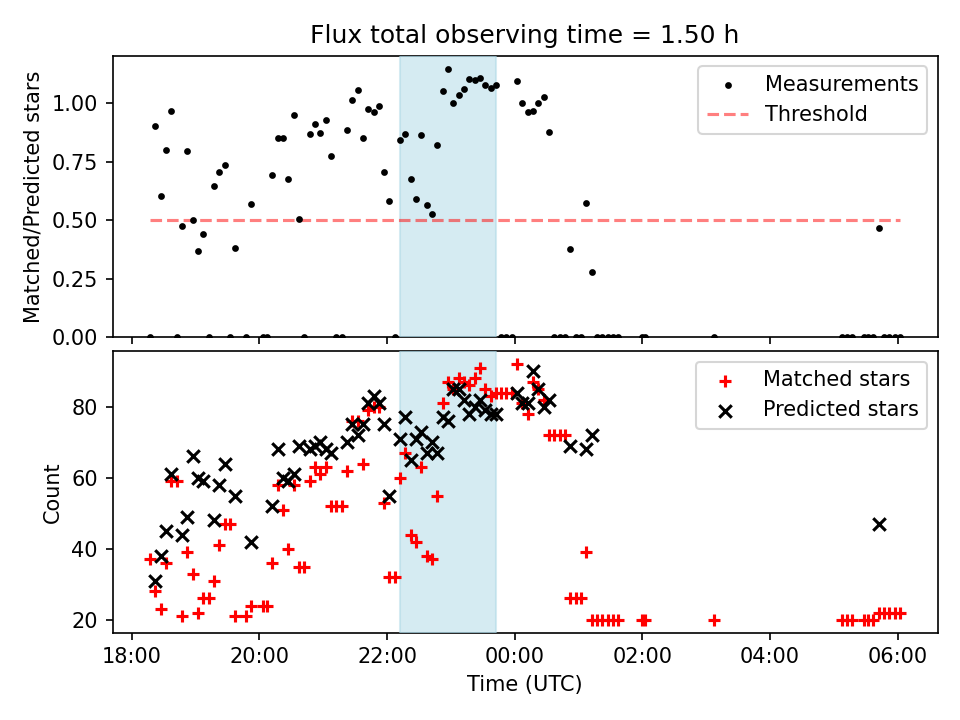 Flux total observing time = 1.50 h

Matched/Predicted stars

1.00
0.75
0.50
0.25
0.00

Measurements
Threshold

Count

80
60
40
20

Matched stars
Predicted stars

18:00
20:00
22:00
00:00
02:00
04:00
06:00

Time (UTC)